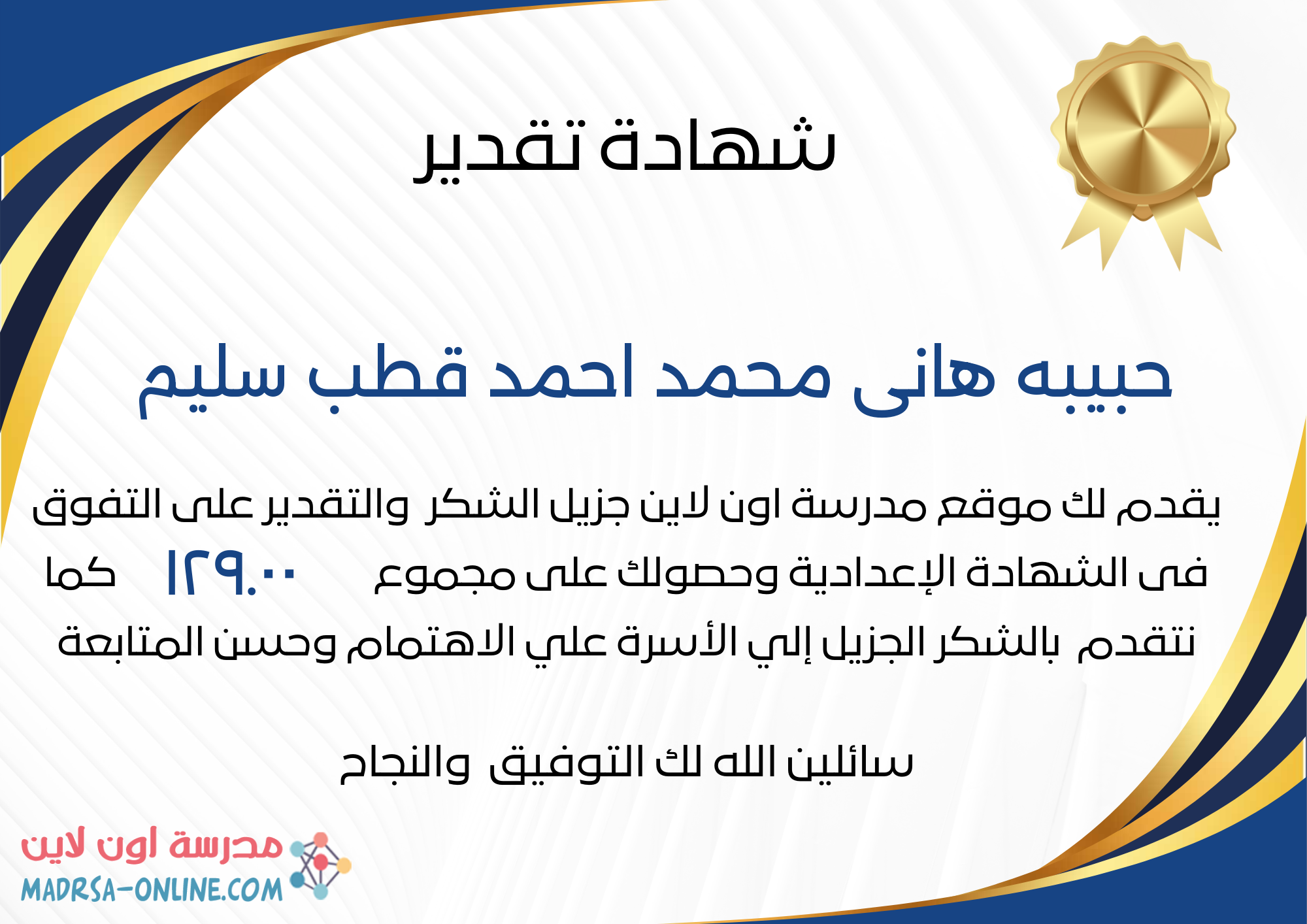 شهادة تقدير

حبيبه هانى محمد احمد قطب سليم

يقدم لك موقع مدرسة اون لاين جزيل الشكر والتقدير على التفوق فى الشهادة الإعدادية وحصولك على مجموع ١٢٩.٠٠ كما نتقدم بالشكر الجزيل إلي الأسرة علي الاهتمام وحسن المتابعة

سائلين الله لك التوفيق والنجاح

مدرسة اون لاين
MADRSA-ONLINE.COM